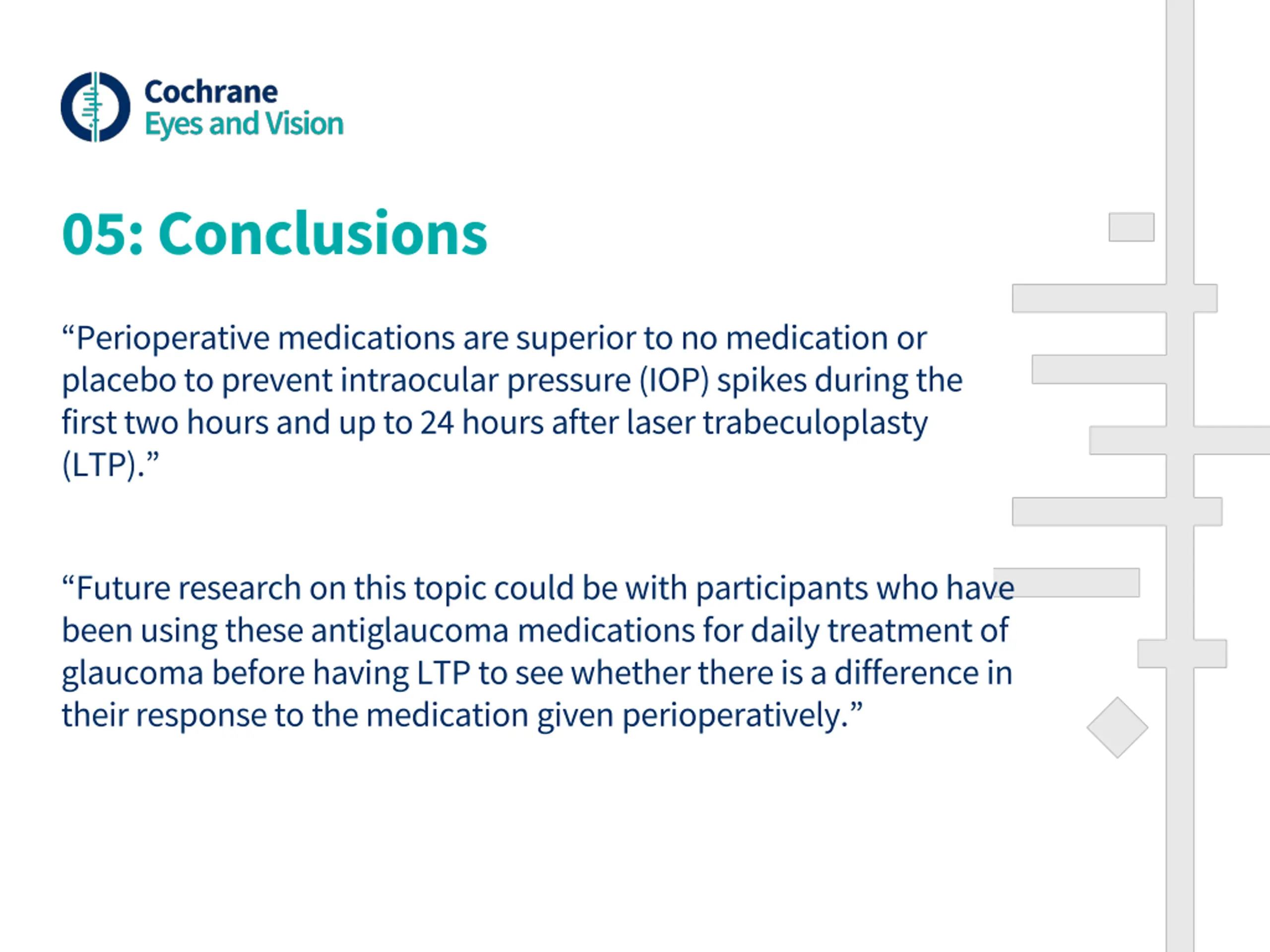 Cochrane
Eyes and Vision

05: Conclusions

“Perioperative medications are superior to no medication or placebo to prevent intraocular pressure (IOP) spikes during the first two hours and up to 24 hours after laser trabeculoplasty (LTP).”

“Future research on this topic could be with participants who have been using these antiglaucoma medications for daily treatment of glaucoma before having LTP to see whether there is a difference in their response to the medication given perioperatively.”